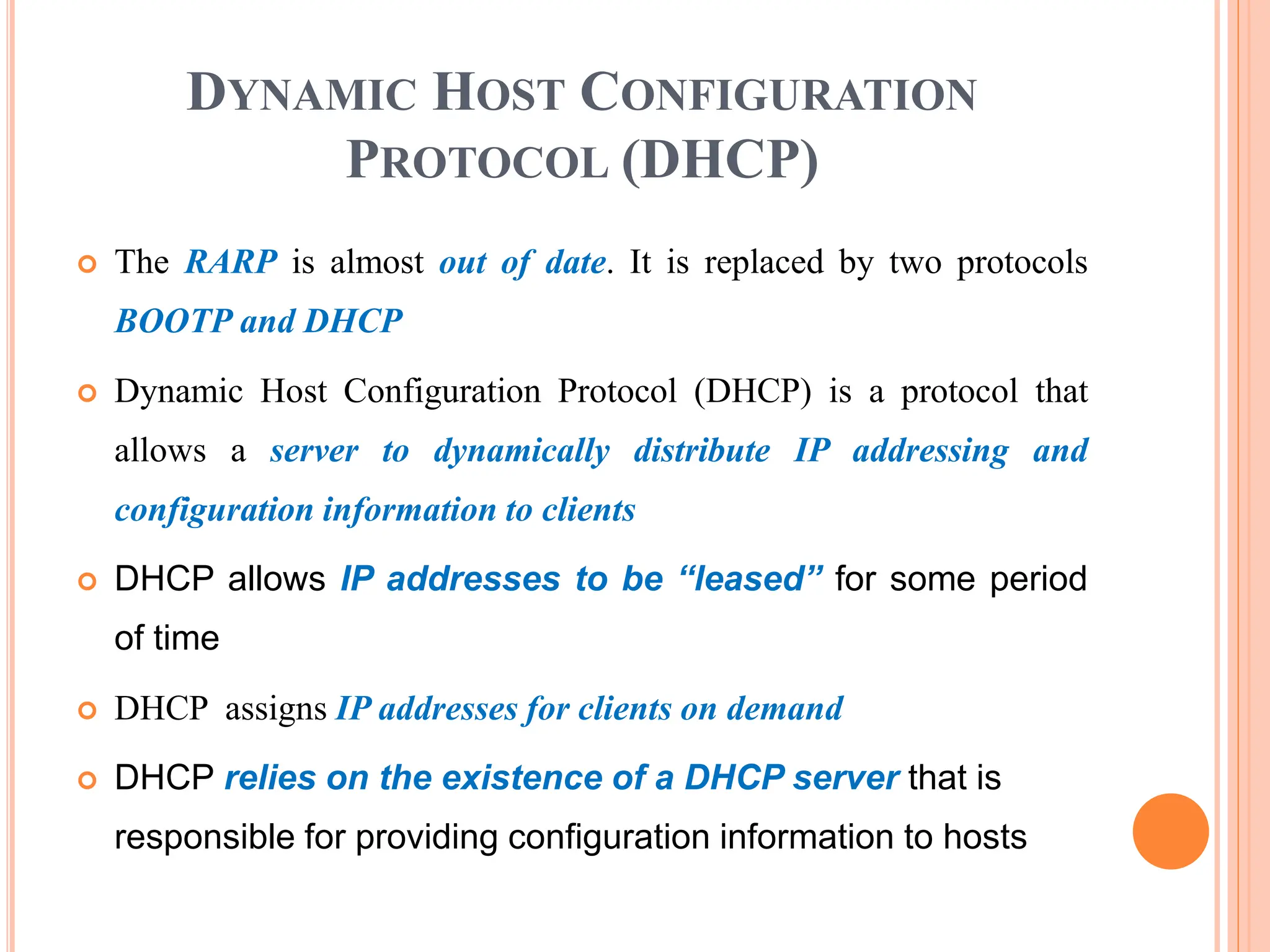 DYNAMIC HOST CONFIGURATION PROTOCOL (DHCP)

The RARP is almost out of date. It is replaced by two protocols BOOTP and DHCP

Dynamic Host Configuration Protocol (DHCP) is a protocol that allows a server to dynamically distribute IP addressing and configuration information to clients

DHCP allows IP addresses to be “leased” for some period of time

DHCP assigns IP addresses for clients on demand

DHCP relies on the existence of a DHCP server that is responsible for providing configuration information to hosts